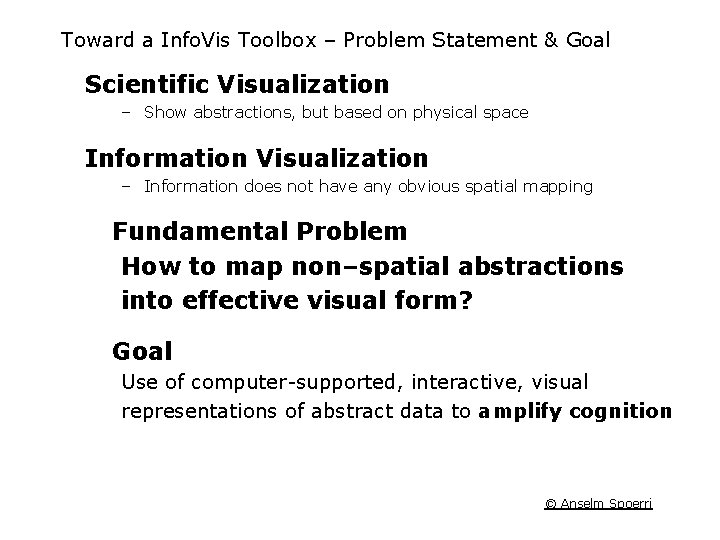 Toward a InfoVis Toolbox – Problem Statement & Goal

Scientific Visualization

– Show abstractions, but based on physical space

Information Visualization

– Information does not have any obvious spatial mapping

Fundamental Problem

How to map non–spatial abstractions into effective visual form?

Goal

Use of computer-supported, interactive, visual representations of abstract data to amplify cognition

© Anselm Spoerri